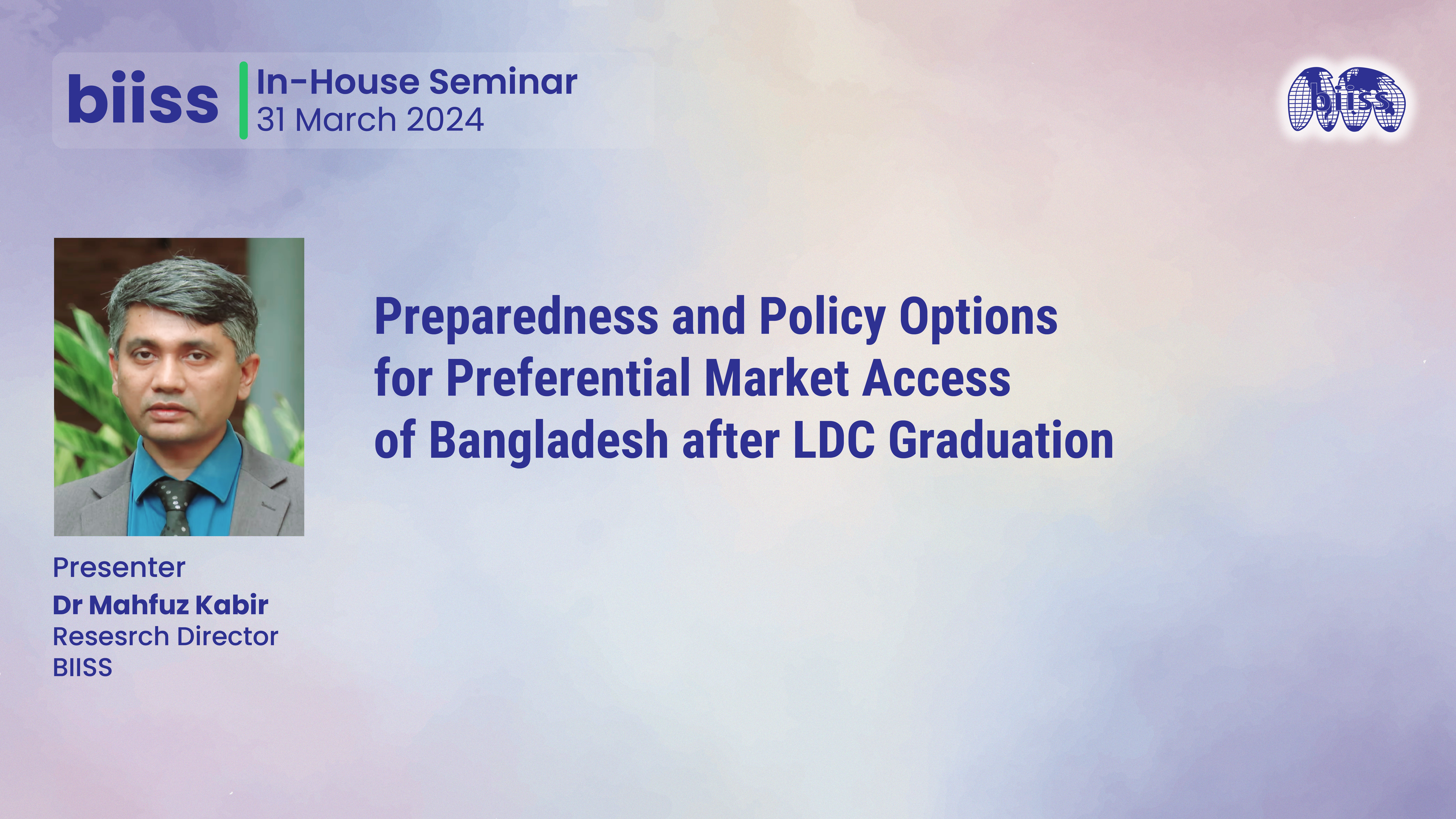 biiss
In-House Seminar
31 March 2024

biiss

Preparedness and Policy Options for Preferential Market Access of Bangladesh after LDC Graduation

Presenter
Dr Mahfuz Kabir
Resesrch Director
BIISS